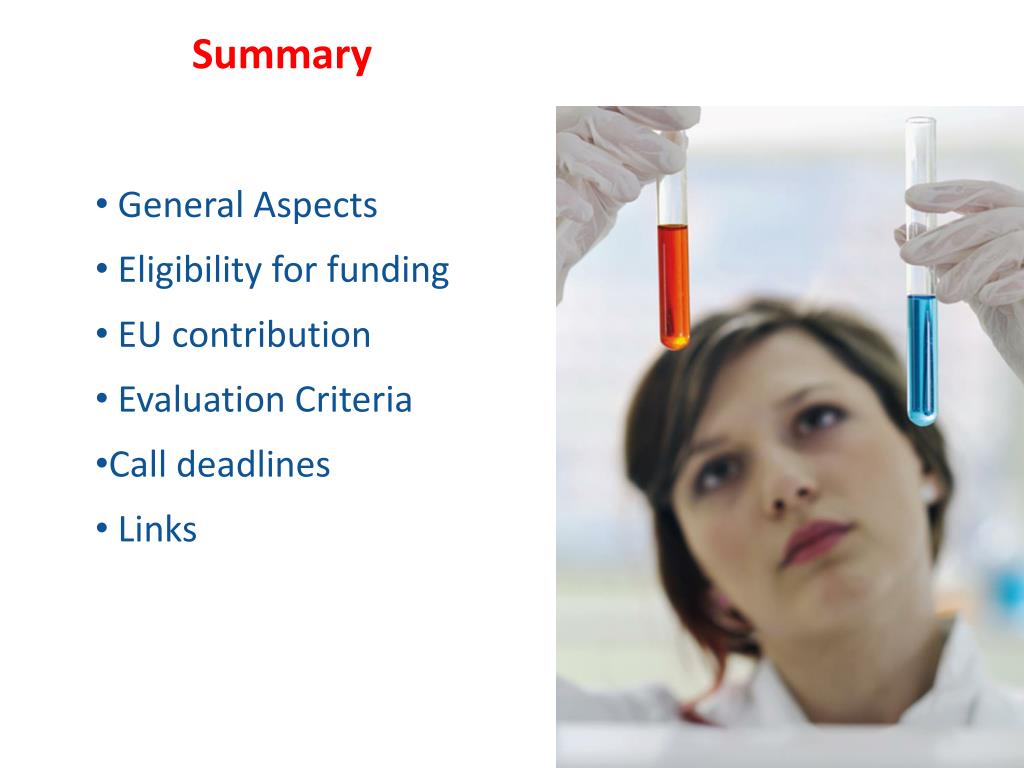 Summary

• General Aspects
• Eligibility for funding
• EU contribution
• Evaluation Criteria
•Call deadlines
• Links